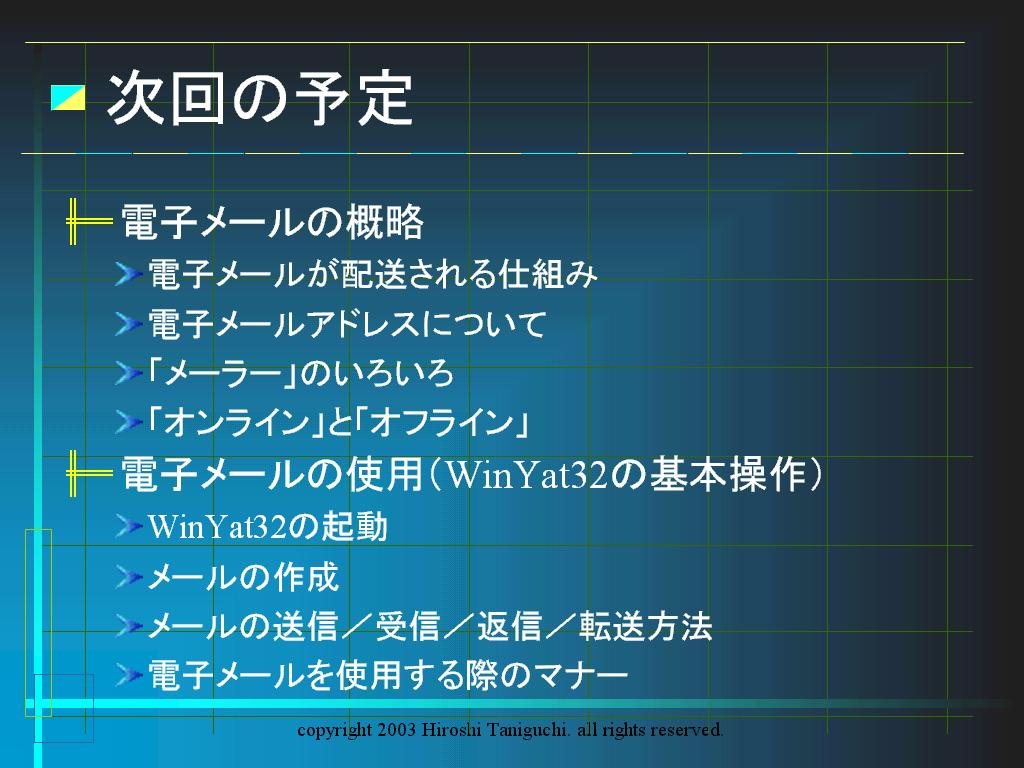 次回の予定

電子メールの概略

電子メールが配送される仕組み

電子メールアドレスについて

「メーラー」のいろいろ

「オンライン」と「オフライン」

電子メールの使用（WinYat32の基本操作）

WinYat32の起動

メールの作成

メールの送信／受信／返信／転送方法

電子メールを使用する際のマナー

copyright 2003 Hiroshi Taniguchi. all rights reserved.